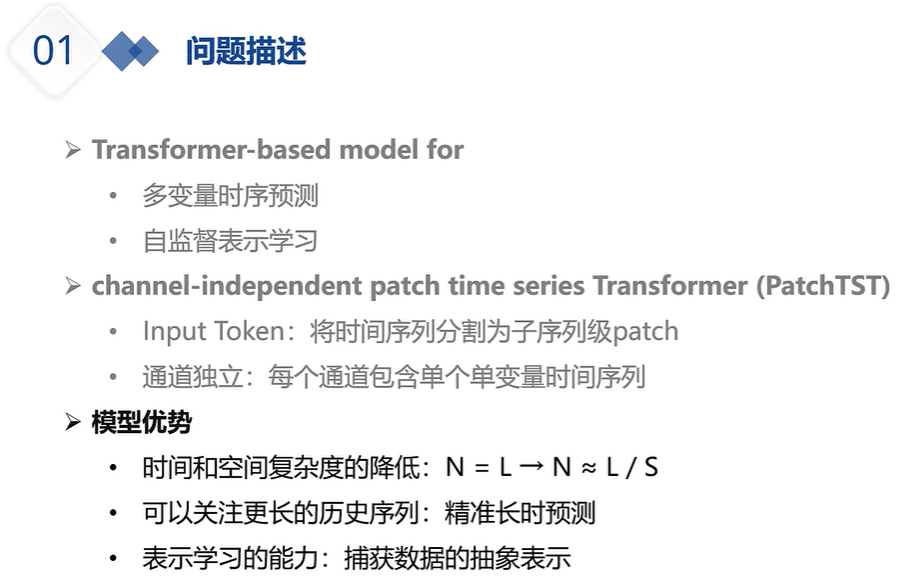 01 问题描述

➢ Transformer-based model for
• 多变量时序预测
• 自监督表示学习

➢ channel-independent patch time series Transformer (PatchTST)
• Input Token：将时间序列分割为子序列级patch
• 通道独立：每个通道包含单个单变量时间序列

➢ 模型优势
• 时间和空间复杂度的降低：N = L → N ≈ L / S
• 可以关注更长的历史序列：精准长时预测
• 表示学习的能力：捕获数据的抽象表示